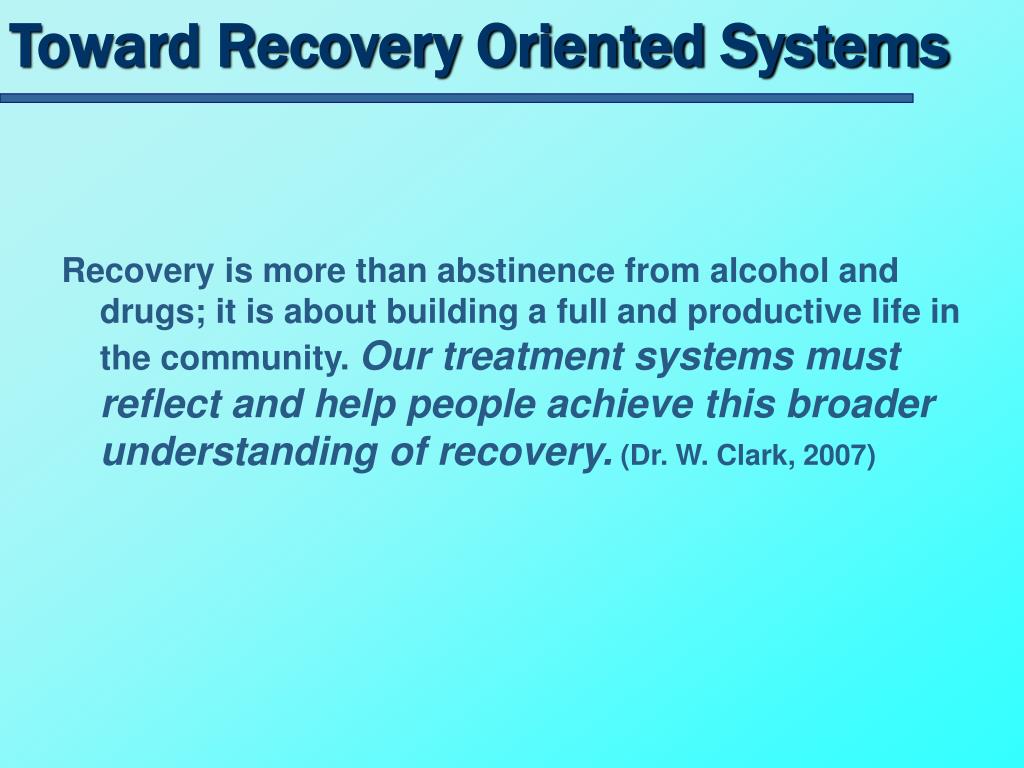 Toward Recovery Oriented Systems

Recovery is more than abstinence from alcohol and drugs; it is about building a full and productive life in the community. Our treatment systems must reflect and help people achieve this broader understanding of recovery. (Dr. W. Clark, 2007)